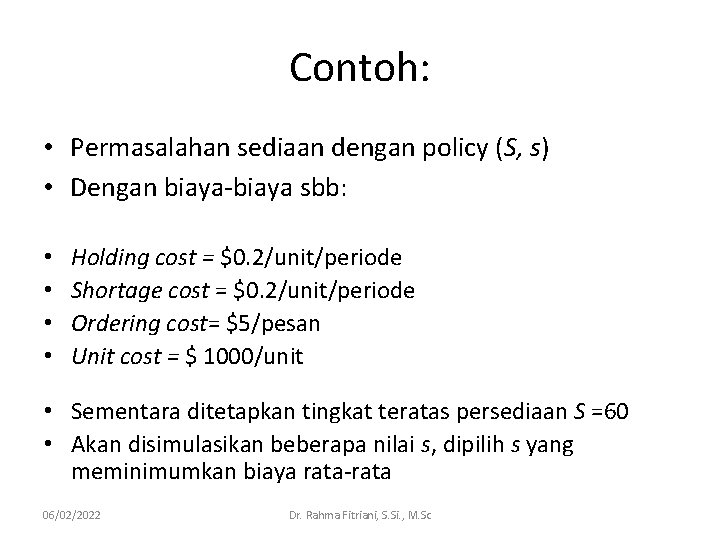 Contoh:

• Permasalahan sediaan dengan policy (S, s)
• Dengan biaya-biaya sbb:

• Holding cost = \$0.2/unit/periode
• Shortage cost = \$0.2/unit/periode
• Ordering cost= \$5/pesan
• Unit cost = \$ 1000/unit

• Sementara ditetapkan tingkat teratas persediaan S =60
• Akan disimulasikan beberapa nilai s, dipilih s yang meminimumkan biaya rata-rata

06/02/2022

Dr. Rahma Fitriani, S.Si., M.Sc